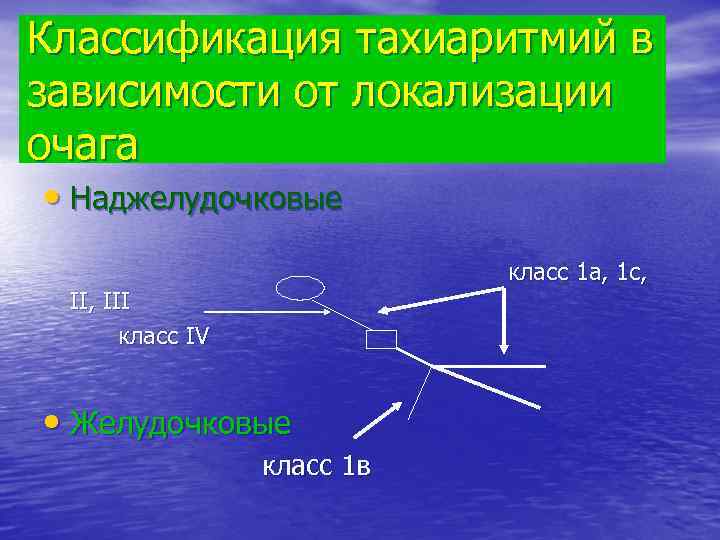 Классификация тахиаритмий в зависимости от локализации очага

• Наджелудочковые

класс 1а, 1с,

II, III

класс IV

• Желудочковые

класс 1в